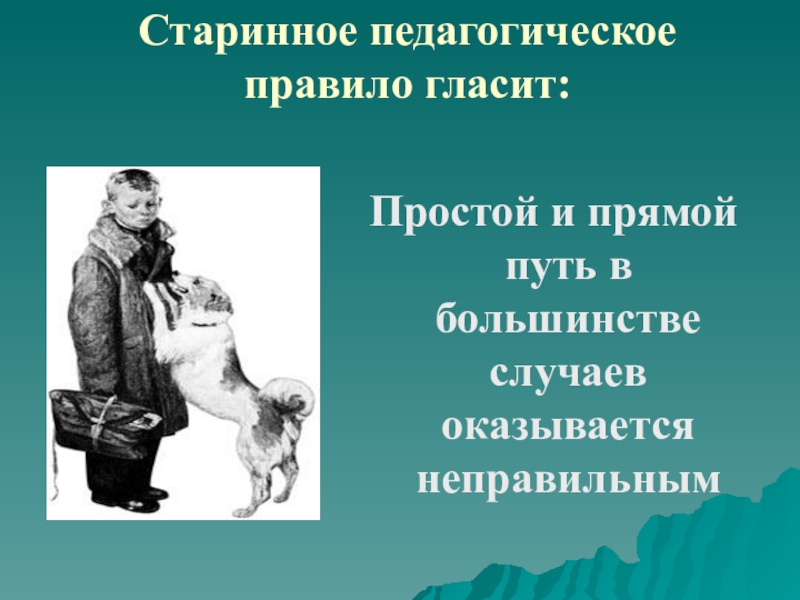 Старинное педагогическое правило гласит:

Простой и прямой путь в большинстве случаев оказывается неправильным